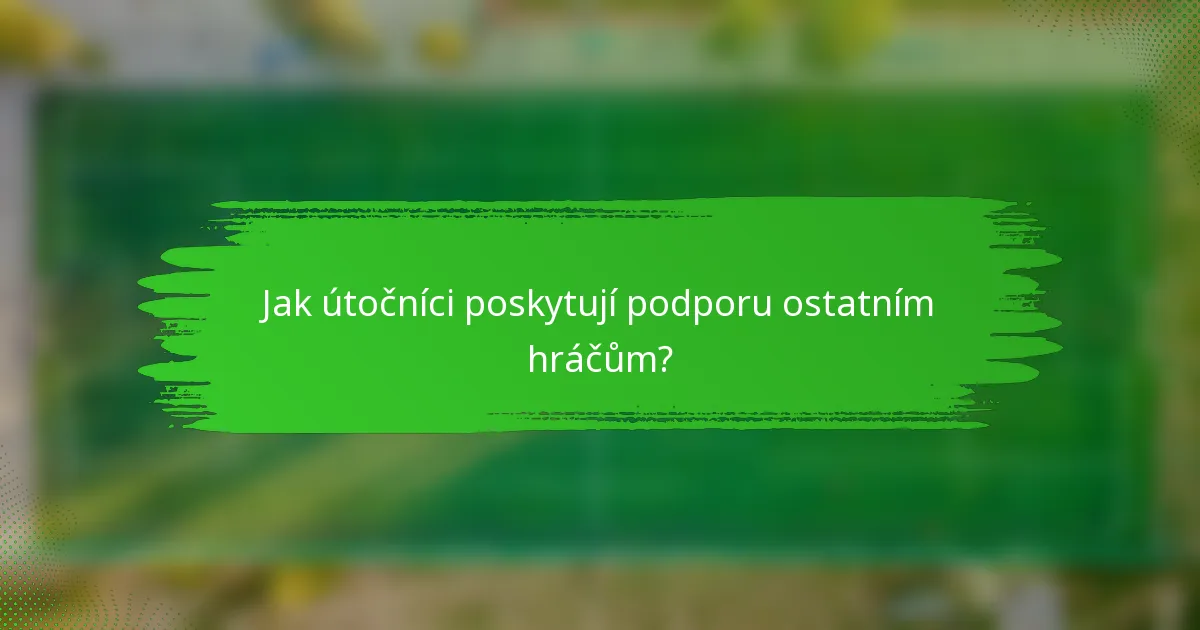 Jak útočníci poskytují podporu ostatním hráčům?